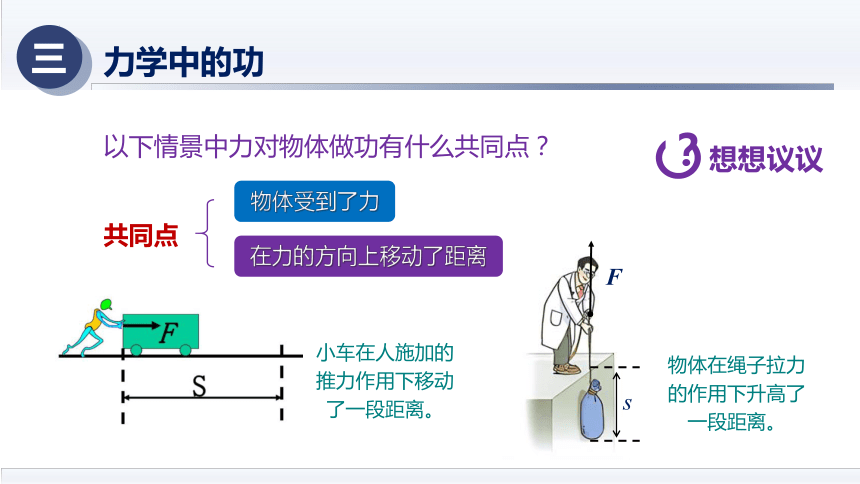 三 力学中的功

以下情景中力对物体做功有什么共同点？

想想议议

共同点
物体受到了力
在力的方向上移动了距离

$F$

S

小车在人施加的推力作用下移动了一段距离。

$F$

$s$

物体在绳子拉力的作用下升高了一段距离。